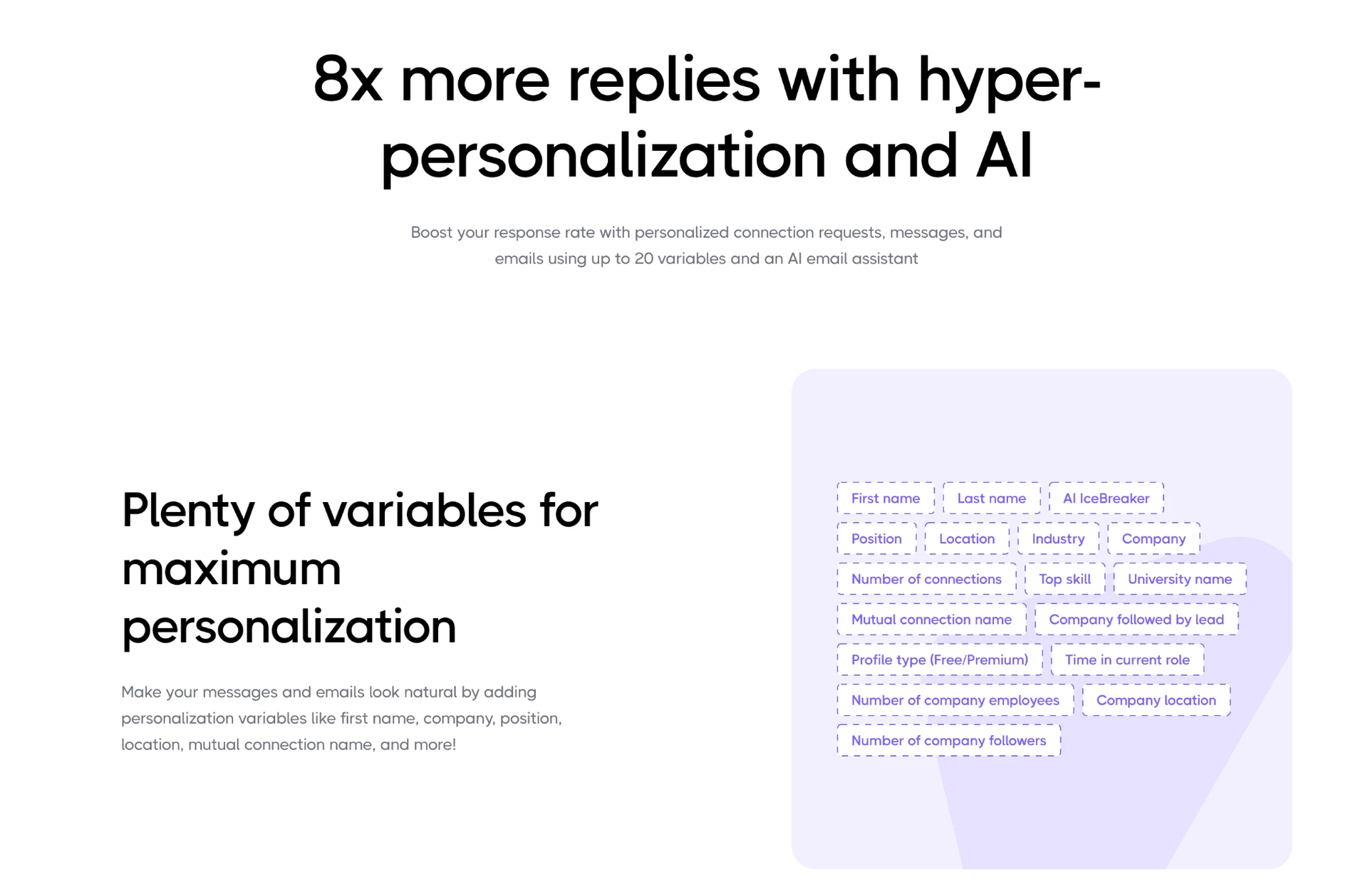 8x more replies with hyper-personalization and AI

Boost your response rate with personalized connection requests, messages, and emails using up to 20 variables and an AI email assistant

Plenty of variables for maximum personalization

Make your messages and emails look natural by adding personalization variables like first name, company, position, location, mutual connection name, and more!

First name
Last name
AI IceBreaker
Position
Location
Industry
Company
Number of connections
Top skill
University name
Mutual connection name
Company followed by lead
Profile type (Free/Premium)
Time in current role
Number of company employees
Company location
Number of company followers